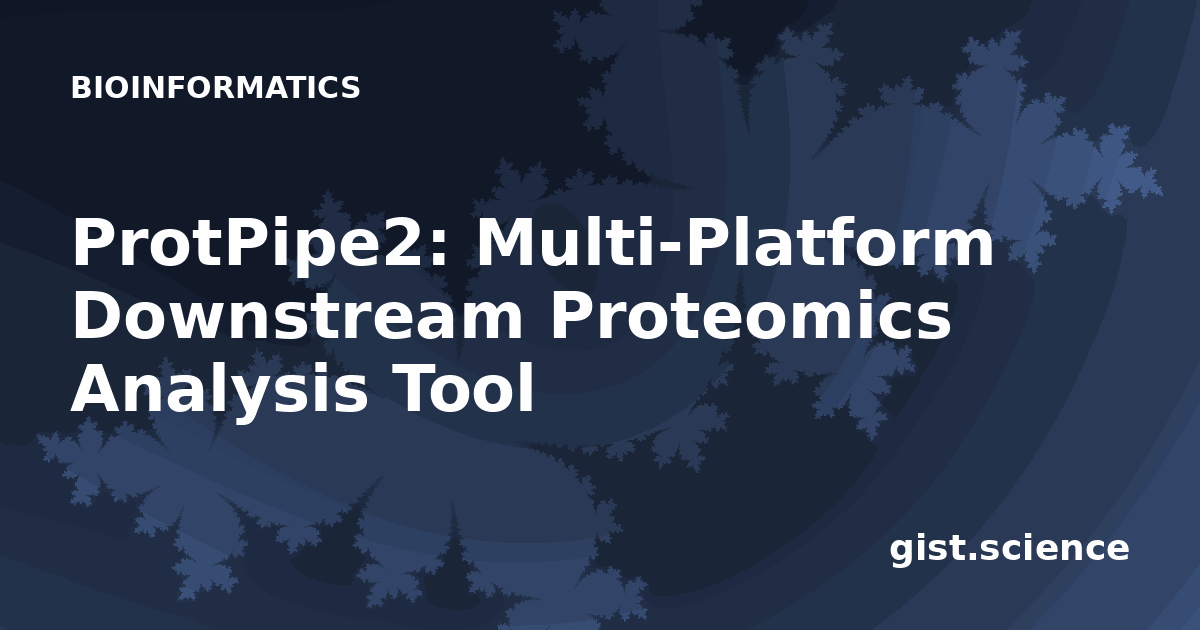 BIOINFORMATICS

ProtPipe2: Multi-Platform Downstream Proteomics Analysis Tool

gist.science